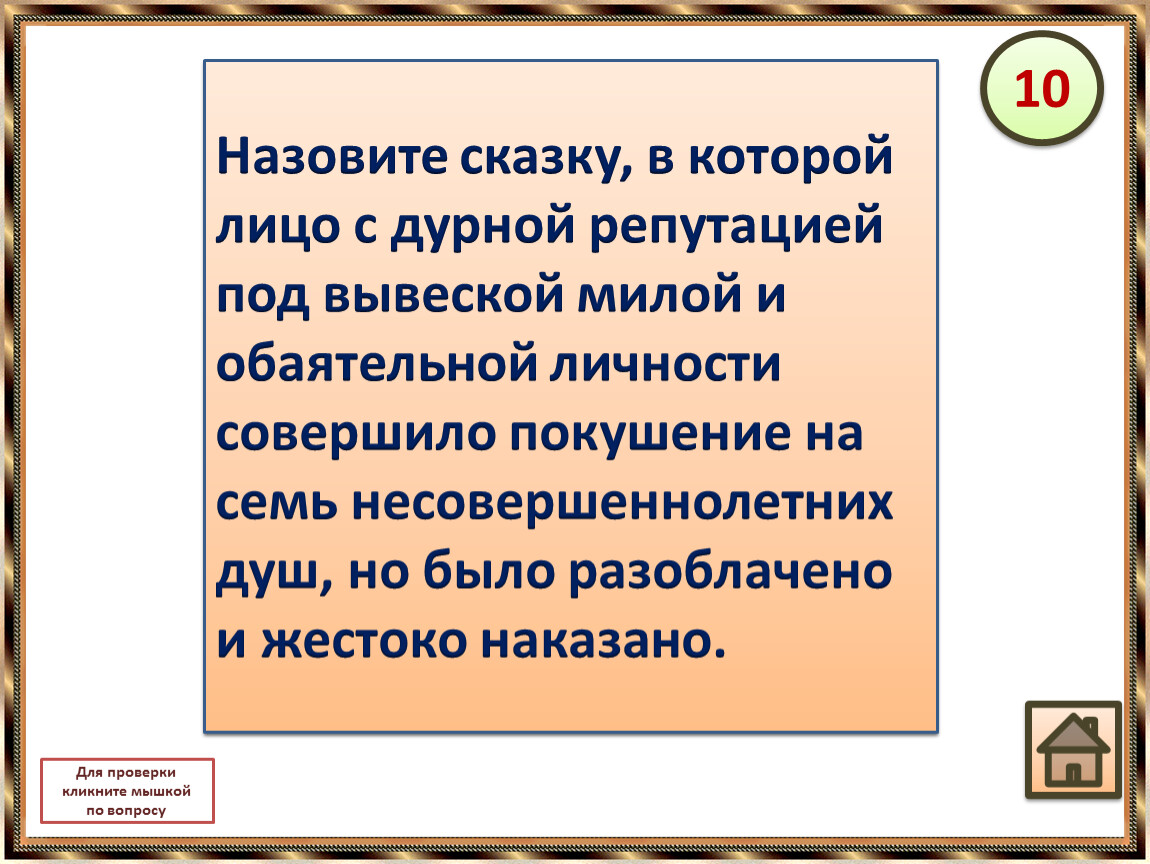 10

Назовите сказку, в которой лицо с дурной репутацией под вывеской милой и обаятельной личности совершило покушение на семь несовершеннолетних душ, но было разоблачено и жестоко наказано.

Для проверки кликните мышкой по вопросу